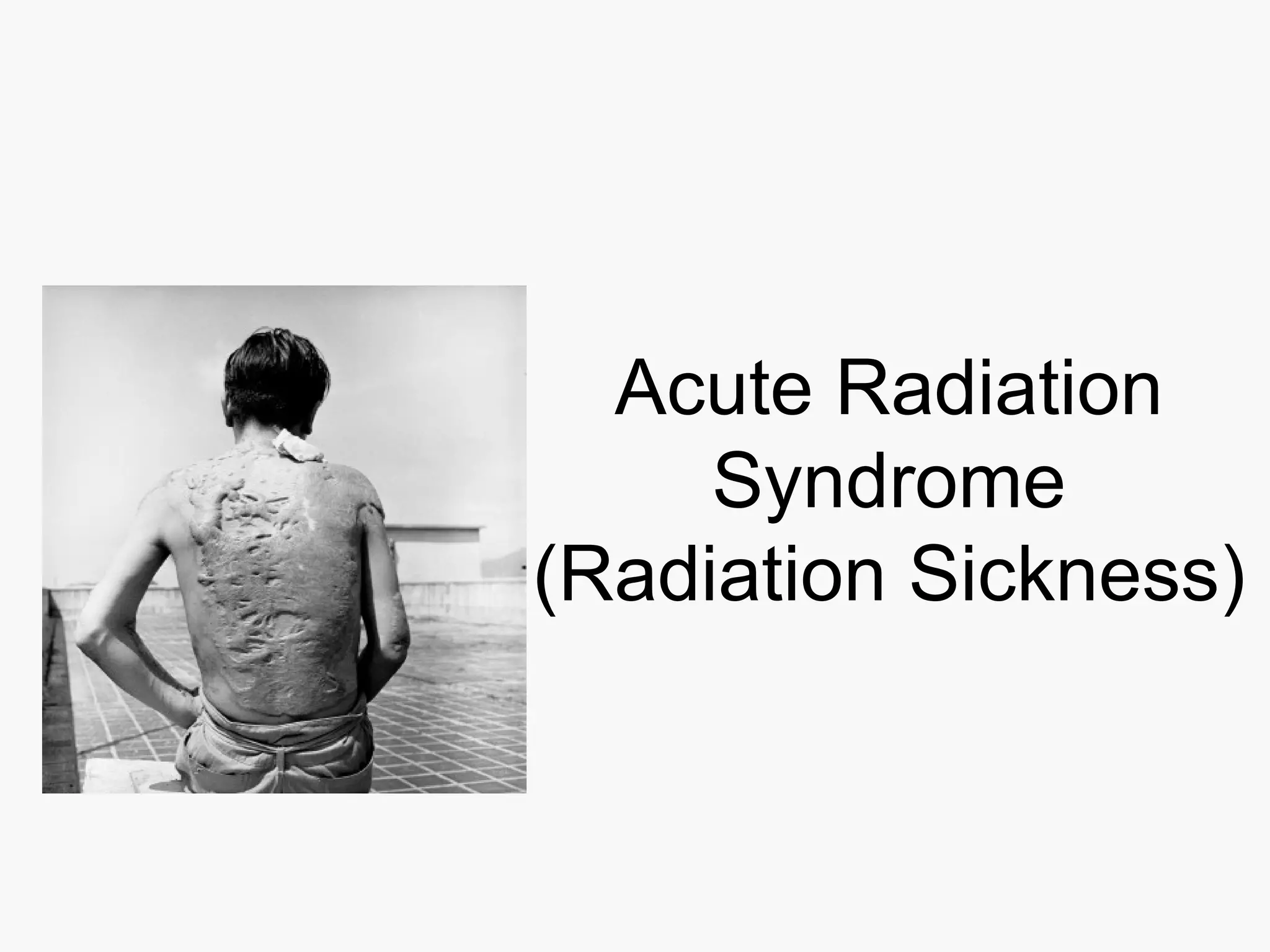 Acute Radiation Syndrome (Radiation Sickness)